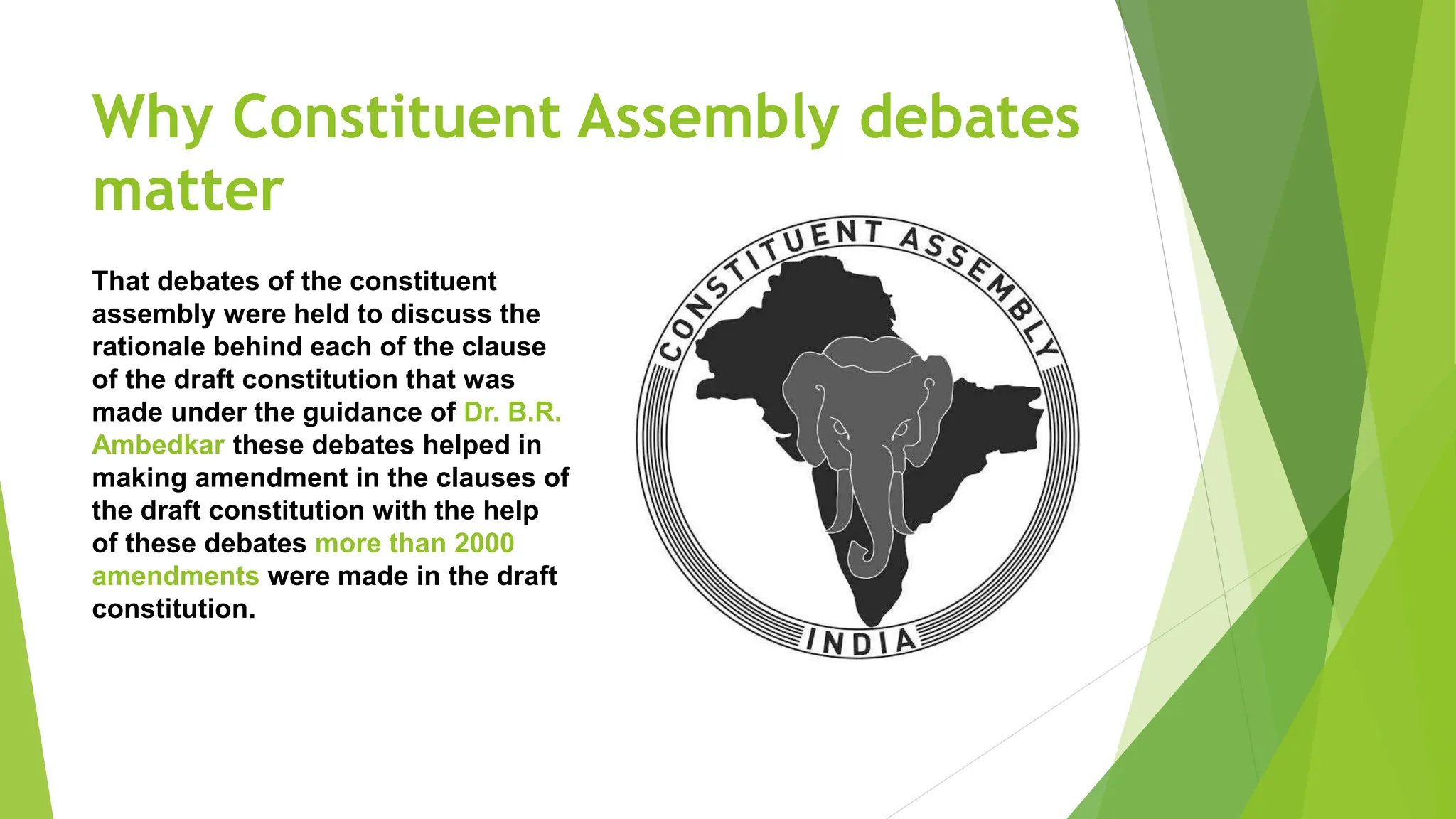 Why Constituent Assembly debates matter

That debates of the constituent assembly were held to discuss the rationale behind each of the clause of the draft constitution that was made under the guidance of Dr. B.R. Ambedkar these debates helped in making amendment in the clauses of the draft constitution with the help of these debates more than 2000 amendments were made in the draft constitution.

CONSTITUENT ASSEMBLY
INDIA